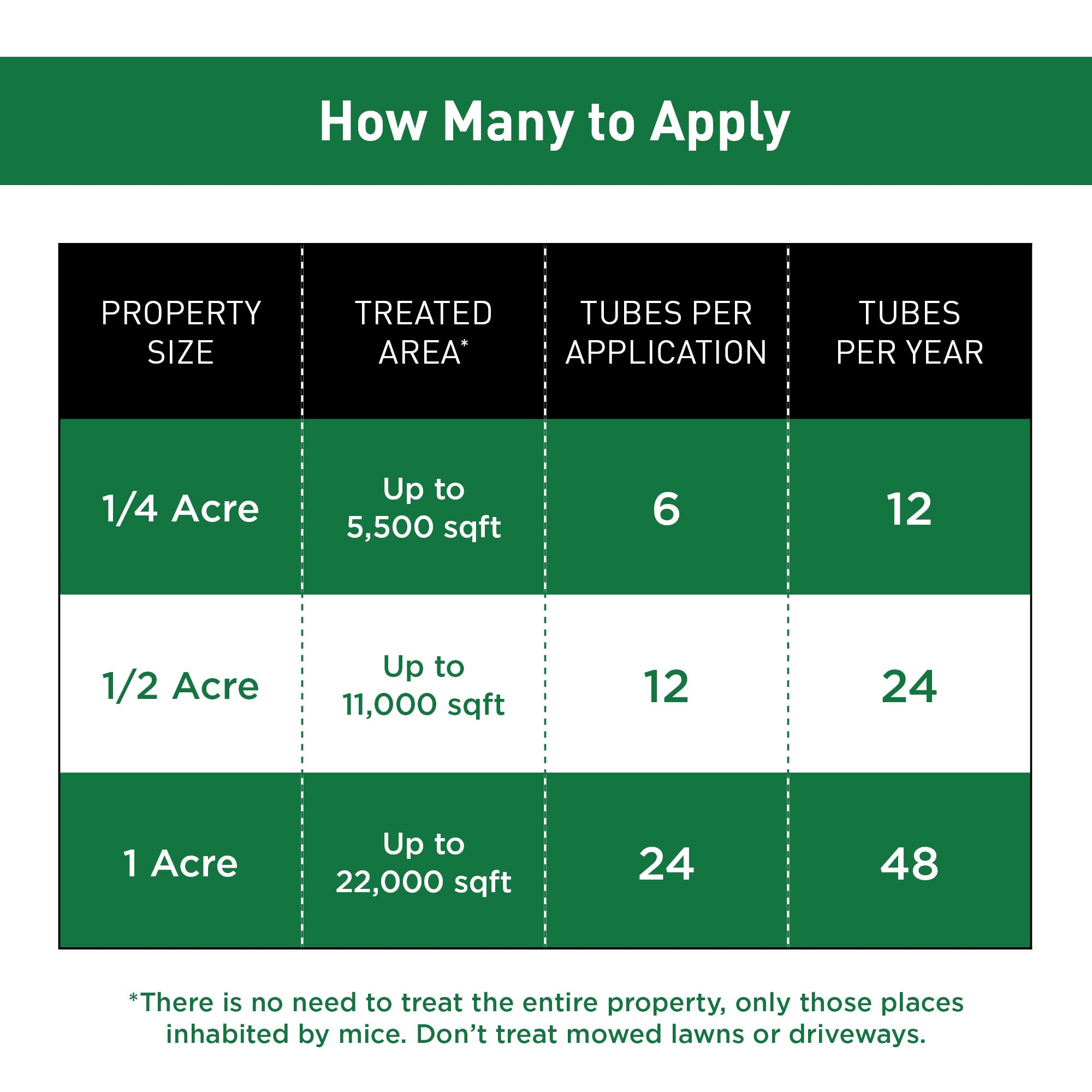 How Many to Apply

| PROPERTY SIZE | TREATED AREA* | TUBES PER APPLICATION | TUBES PER YEAR |
|---|---|---|---|
| 1/4 Acre | Up to 5,500 sqft | 6 | 12 |
| 1/2 Acre | Up to 11,000 sqft | 12 | 24 |
| 1 Acre | Up to 22,000 sqft | 24 | 48 |

*There is no need to treat the entire property, only those places inhabited by mice. Don't treat mowed lawns or driveways.